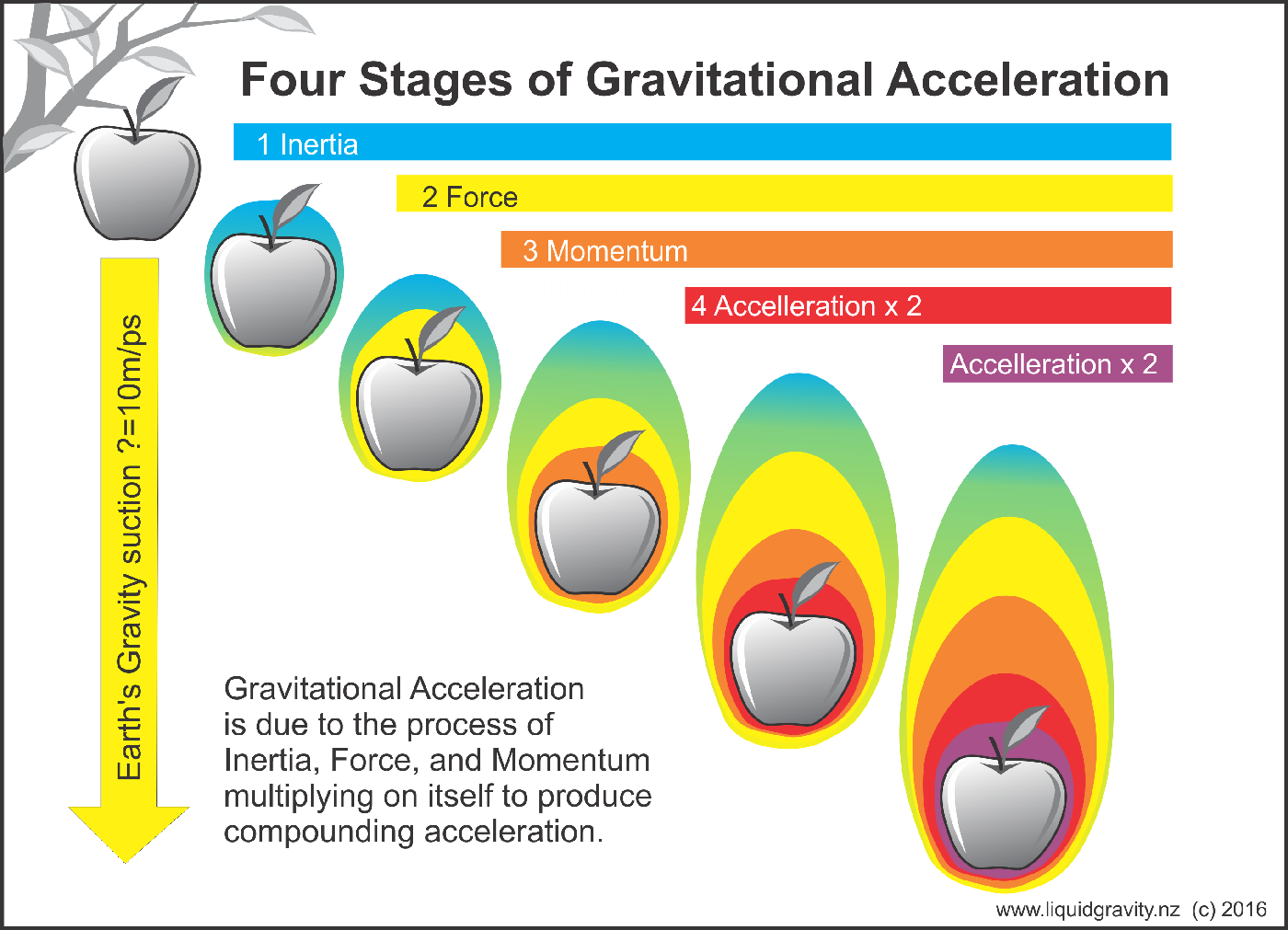 Four Stages of Gravitational Acceleration

1 Inertia

2 Force

3 Momentum

4 Accelleration x 2

Accelleration x 2

Earth's Gravity suction ?=10m/ps

Gravitational Acceleration is due to the process of Inertia, Force, and Momentum multiplying on itself to produce compounding acceleration.

www.liquidgravity.nz (c) 2016